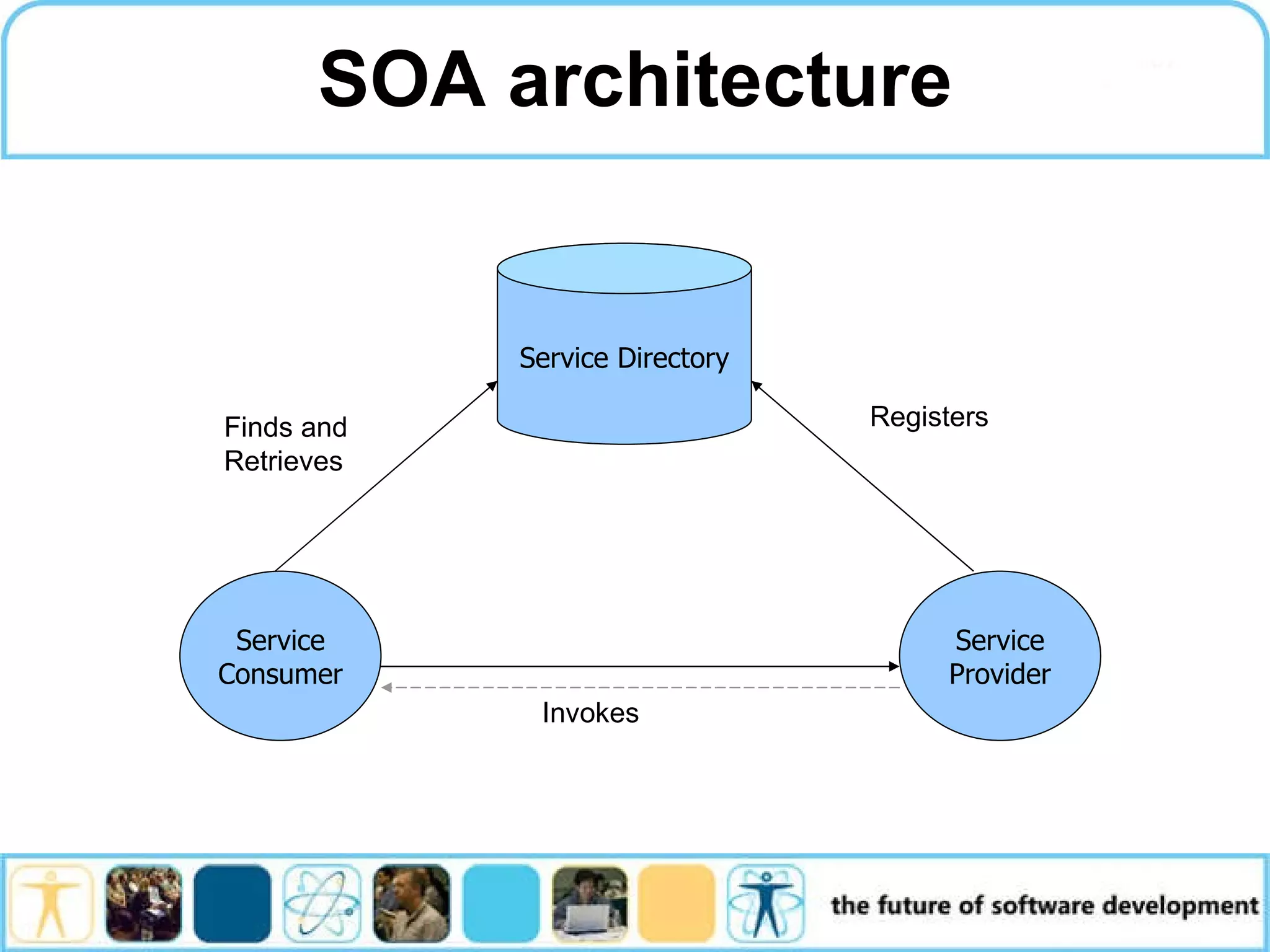 SOA architecture

Service Directory

Finds and Retrieves

Registers

Service Consumer

Service Provider

Invokes

the future of software development